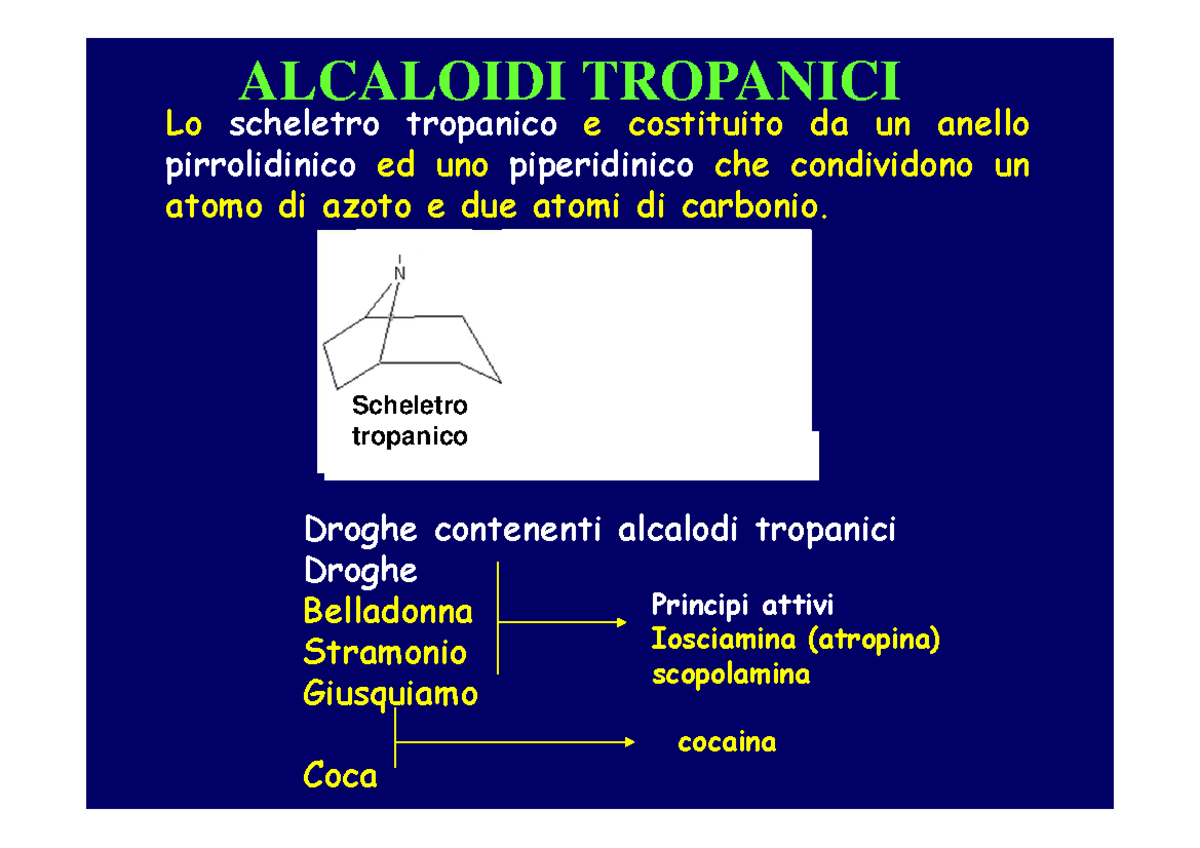 ALCALOIDI TROPANICI

Lo scheletro tropanico e costituito da un anello pirrolidinico ed uno piperidinico che condividono un atomo di azoto e due atomi di carbonio.

N

Scheletro tropanico

Droghe contenenti alcalodi tropanici
Droghe
Belladonna
Stramonio
Giusquiamo

Coca

Principi attivi
Iosciamina (atropina)
scopolamina

cocaina